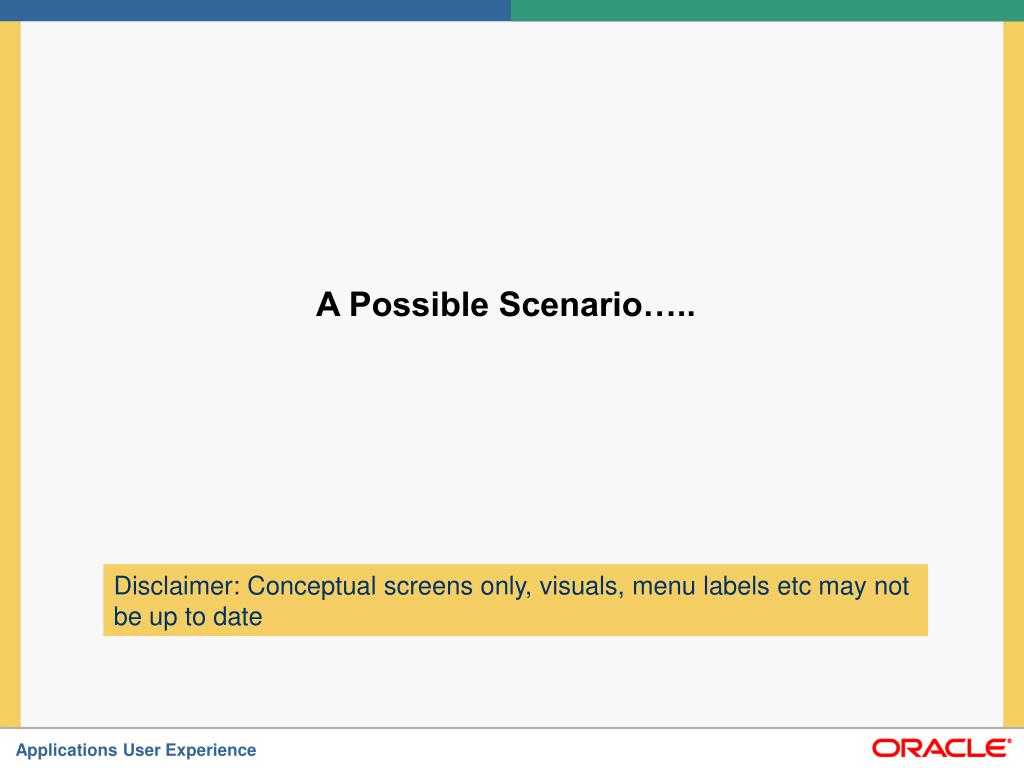 A Possible Scenario…..

Disclaimer: Conceptual screens only, visuals, menu labels etc may not be up to date

Applications User Experience

ORACLE